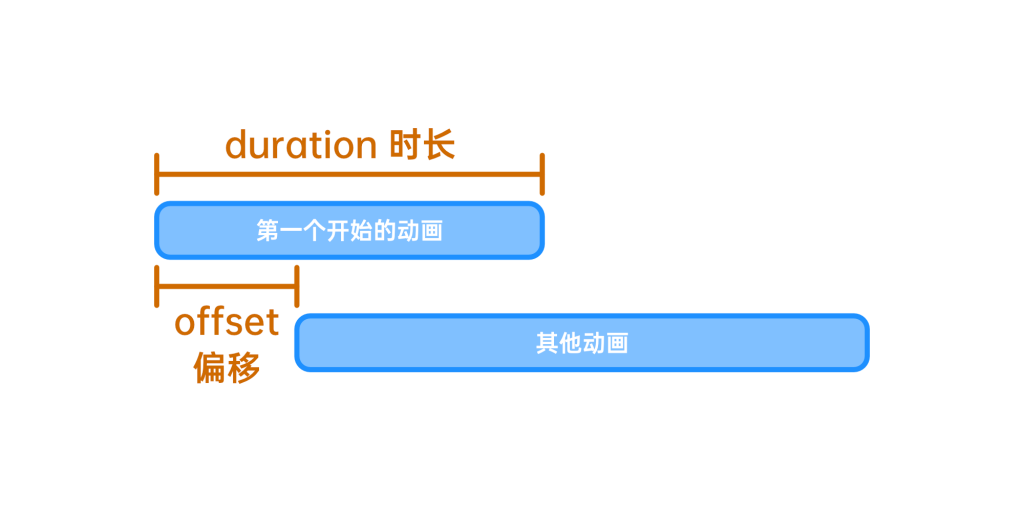 duration 时长

第一个开始的动画

offset
偏移

其他动画